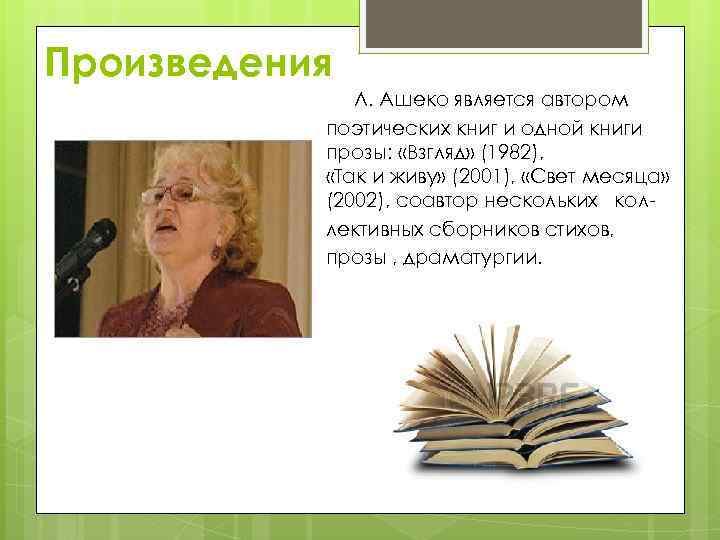 Произведения

Л. Ашеко является автором поэтических книг и одной книги прозы: «Взгляд» (1982), «Так и живу» (2001), «Свет месяца» (2002), соавтор нескольких коллективных сборников стихов, прозы , драматургии.